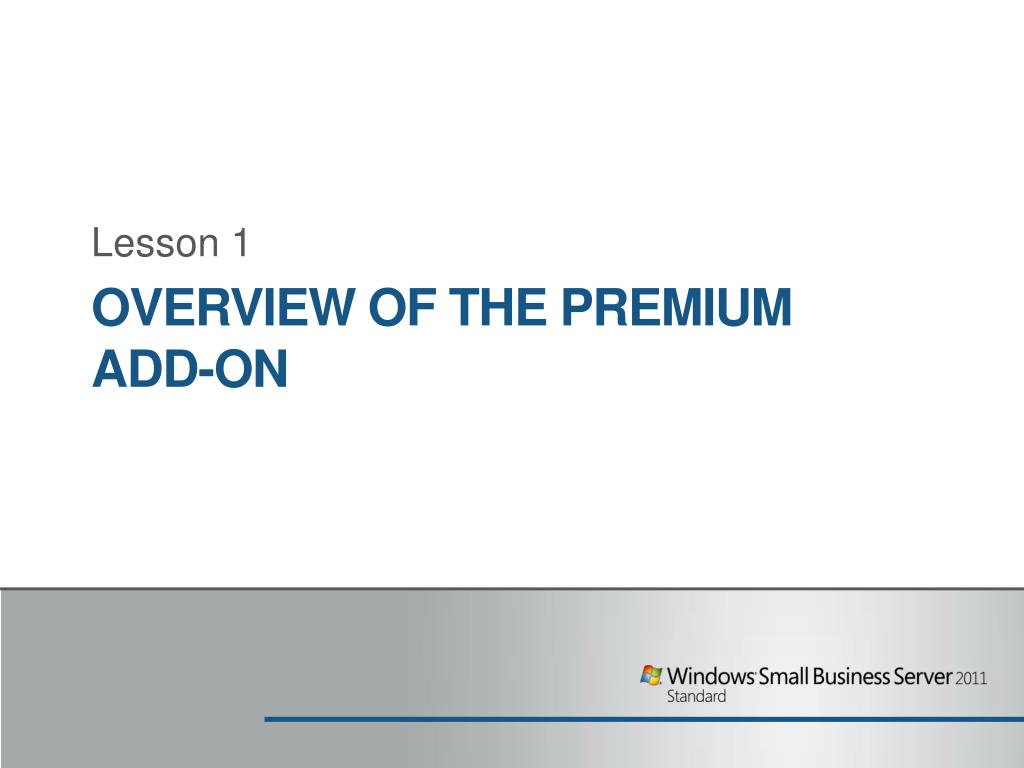 Lesson 1

OVERVIEW OF THE PREMIUM ADD-ON

Windows Small Business Server 2011
Standard